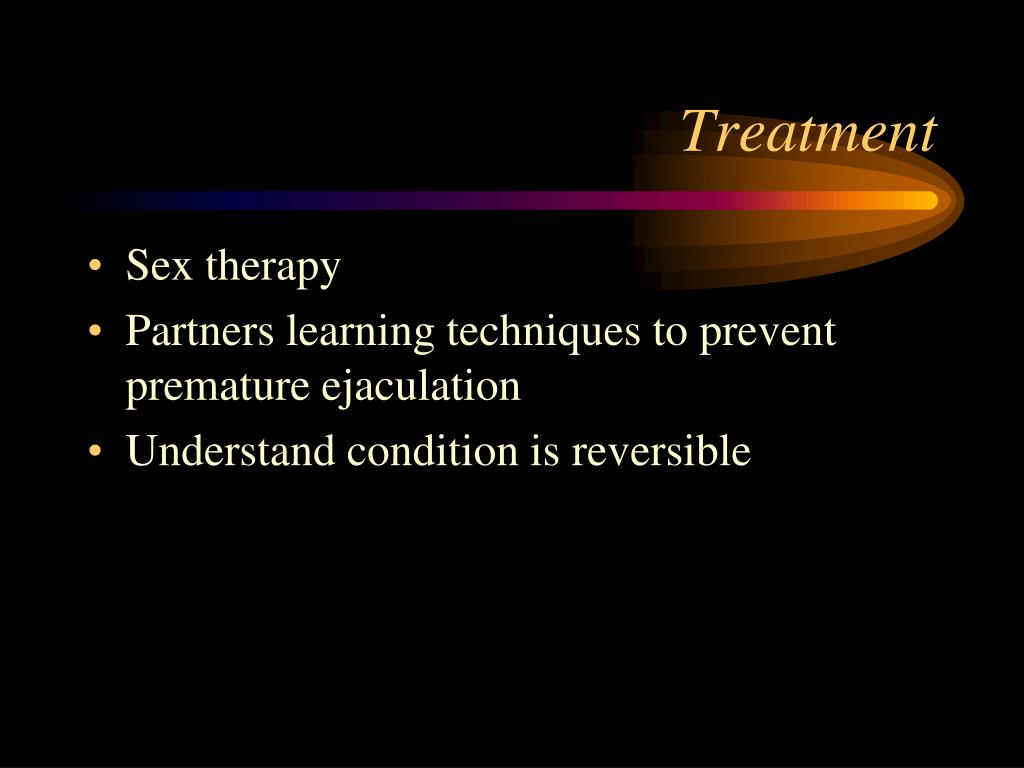 Treatment

• Sex therapy
• Partners learning techniques to prevent premature ejaculation
• Understand condition is reversible